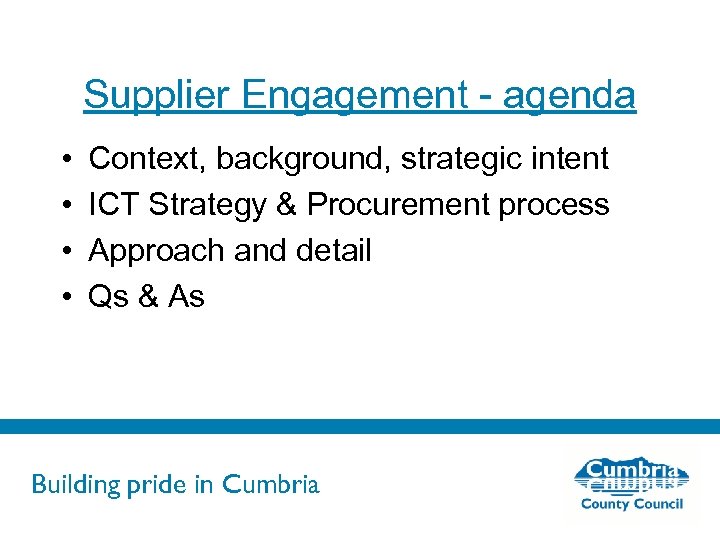 Supplier Engagement - agenda

• Context, background, strategic intent
• ICT Strategy & Procurement process
• Approach and detail
• Qs & As

Building pride in Cumbria

Cumbria
County Council